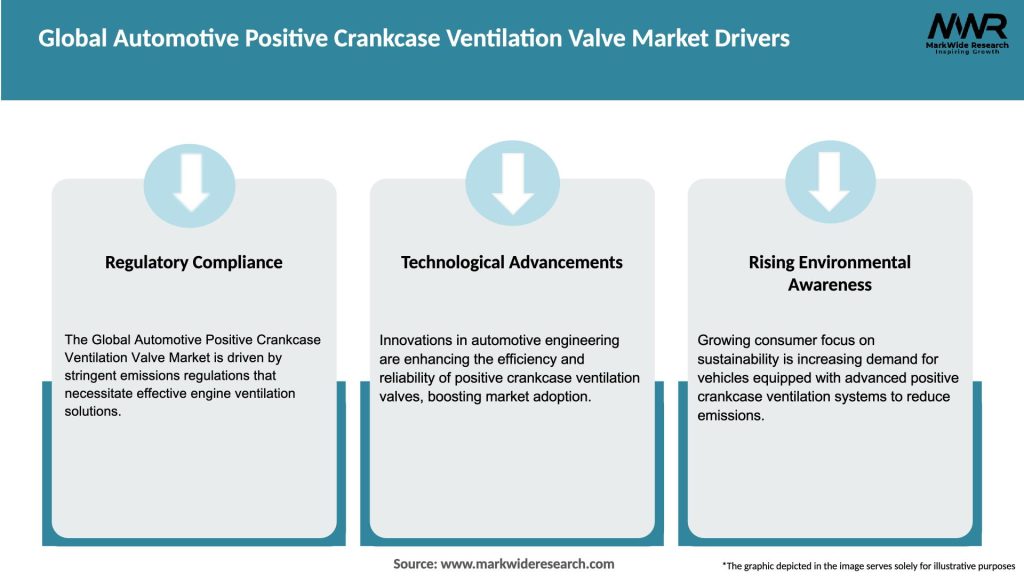 Global Automotive Positive Crankcase Ventilation Valve Market Drivers

MWR
MarkWide Research
Inspiring Growth

Regulatory Compliance

The Global Automotive Positive Crankcase Ventilation Valve Market is driven by stringent emissions regulations that necessitate effective engine ventilation solutions.

Technological Advancements

Innovations in automotive engineering are enhancing the efficiency and reliability of positive crankcase ventilation valves, boosting market adoption.

Rising Environmental Awareness

Growing consumer focus on sustainability is increasing demand for vehicles equipped with advanced positive crankcase ventilation systems to reduce emissions.

Source: www.markwideresearch.com

*The graphic depicted in the image serves solely for illustrative purposes